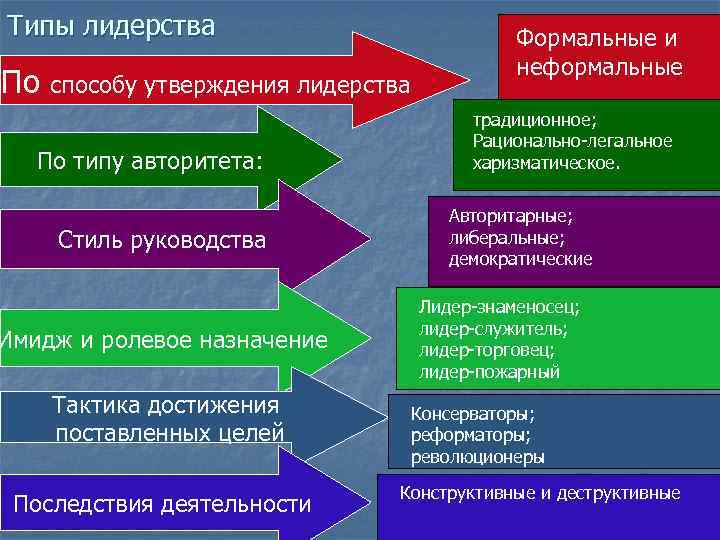 Типы лидерства

По способу утверждения лидерства

Формальные и неформальные

По типу авторитета:

традиционное;
Рационально-легальное
харизматическое.

Стиль руководства

Авторитарные;
либеральные;
демократические

Имидж и ролевое назначение

Лидер-знаменосец;
лидер-служитель;
лидер-торговец;
лидер-пожарный

Тактика достижения поставленных целей

Консерваторы;
реформаторы;
революционеры

Последствия деятельности

Конструктивные и деструктивные